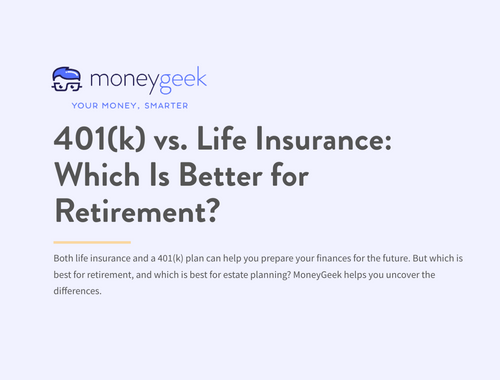 moneygeek
YOUR MONEY, SMARTER

401(k) vs. Life Insurance: Which Is Better for Retirement?

Both life insurance and a 401(k) plan can help you prepare your finances for the future. But which is best for retirement, and which is best for estate planning? MoneyGeek helps you uncover the differences.